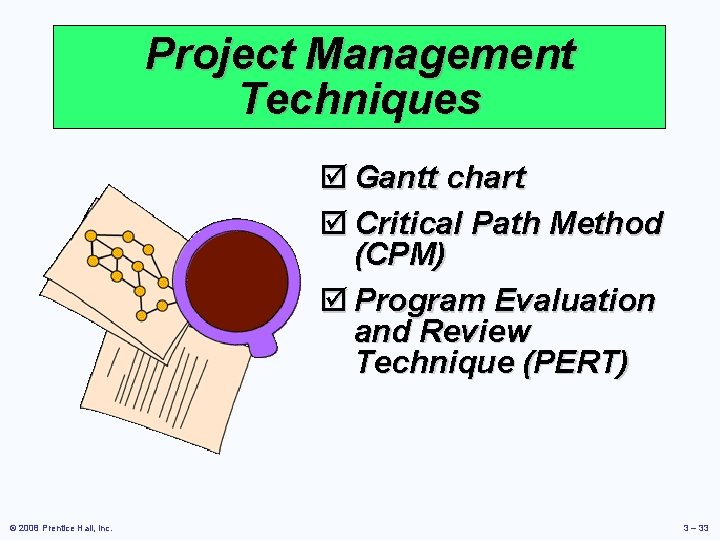 Project Management Techniques

☑ Gantt chart
☑ Critical Path Method (CPM)
☑ Program Evaluation and Review Technique (PERT)

© 2008 Prentice Hall, Inc.

3 – 33